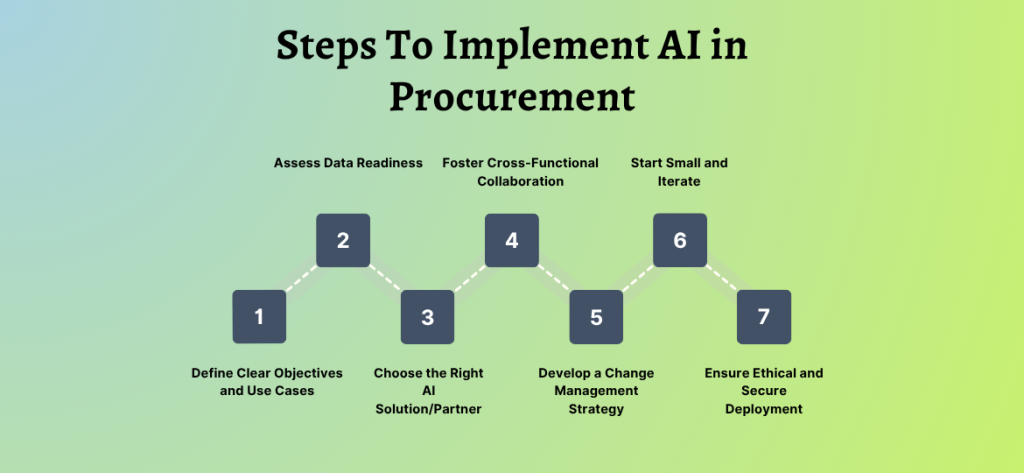 Steps To Implement AI in Procurement

Assess Data Readiness

Foster Cross-Functional Collaboration

Start Small and Iterate

2

4

6

1

3

5

7

Define Clear Objectives and Use Cases

Choose the Right AI Solution/Partner

Develop a Change Management Strategy

Ensure Ethical and Secure Deployment